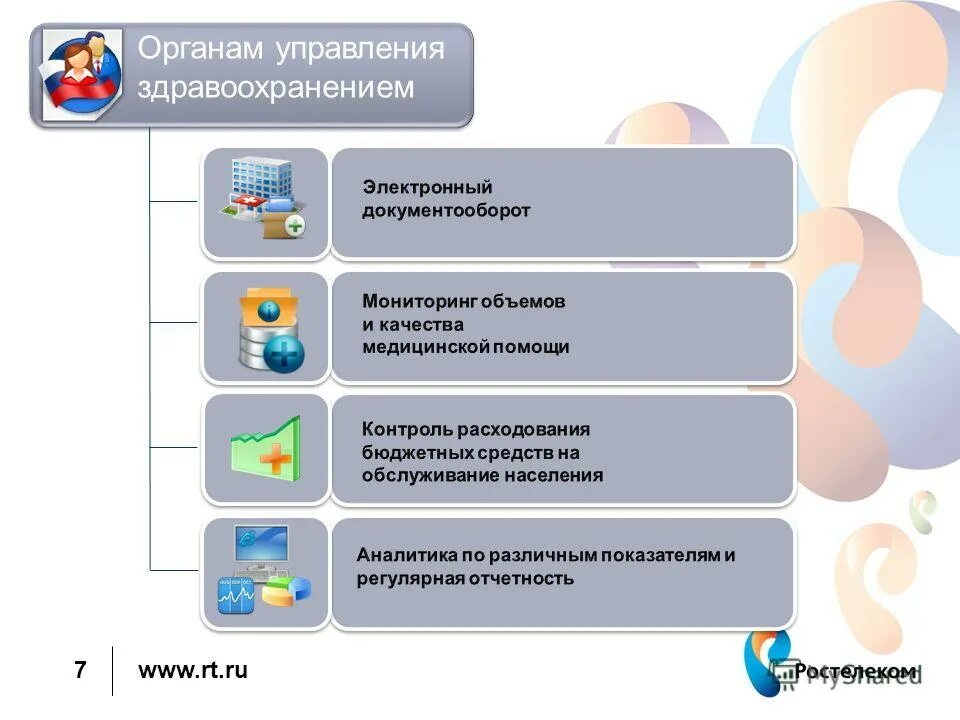 Органам управления здравоохранением

Электронный документооборот

Мониторинг объемов и качества медицинской помощи

Контроль расходования бюджетных средств на обслуживание населения

Аналитика по различным показателям и регулярная отчетность

7 www.rt.ru

Ростелеком

MyShared